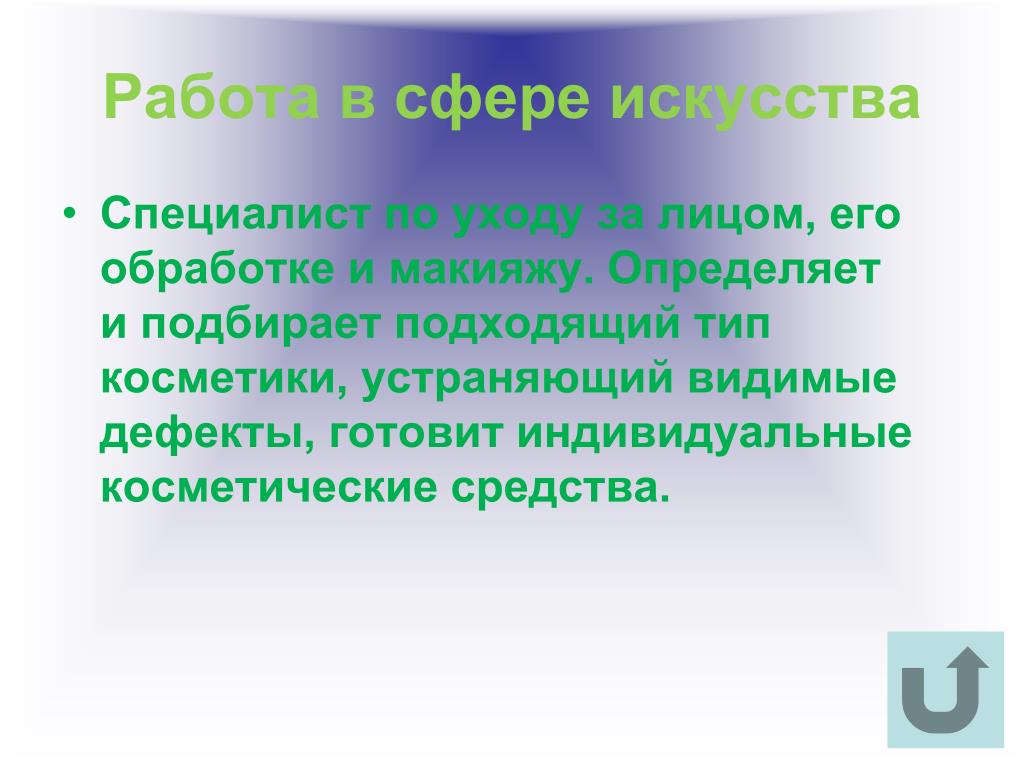 Работа в сфере искусства

• Специалист по уходу за лицом, его обработке и макияжу. Определяет и подбирает подходящий тип косметики, устраняющий видимые дефекты, готовит индивидуальные косметические средства.